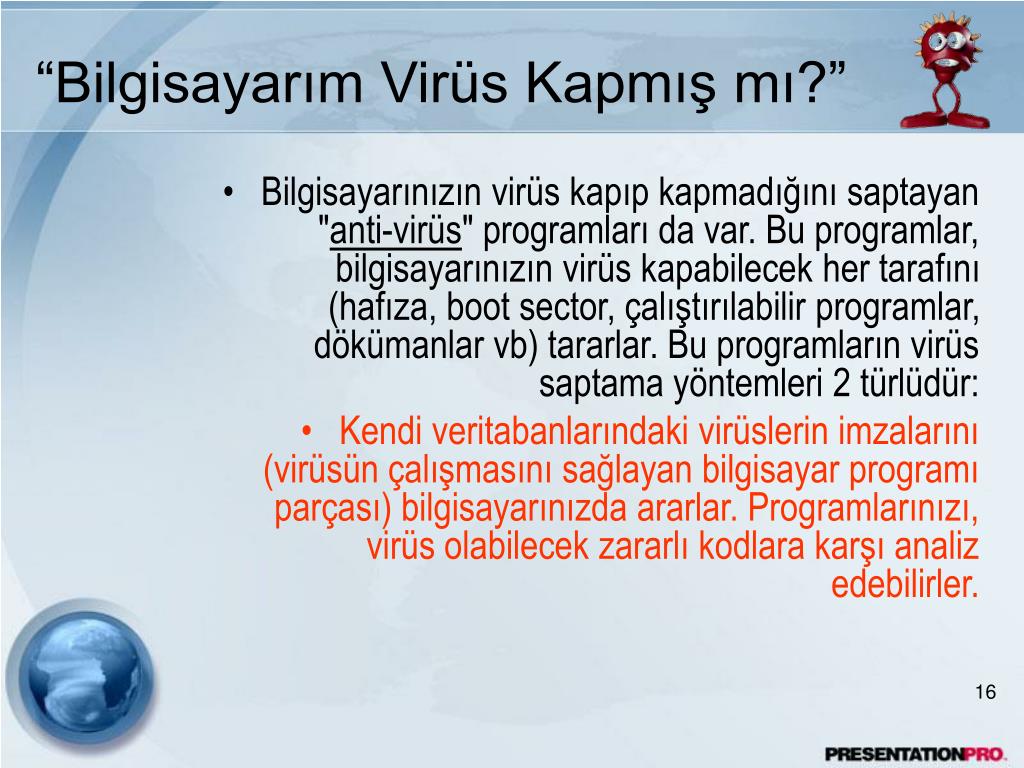 “Bilgisayarım Virüs Kapmış mı?”

• Bilgisayarınızın virüs kapıp kapmadığını saptayan "anti-virüs" programları da var. Bu programlar, bilgisayarınızın virüs kapabilecek her tarafını (hafıza, boot sector, çalıştırılabilir programlar, dökümanlar vb) tararlar. Bu programların virüs saptama yöntemleri 2 türlüdür:

• Kendi veritabanlarındaki virüslerin imzalarını (virüsün çalışmasını sağlayan bilgisayar programı parçası) bilgisayarınızda ararlar. Programlarınızı, virüs olabilecek zararlı kodlara karşı analiz edebilirler.

16

PRESENTATIONPRO.